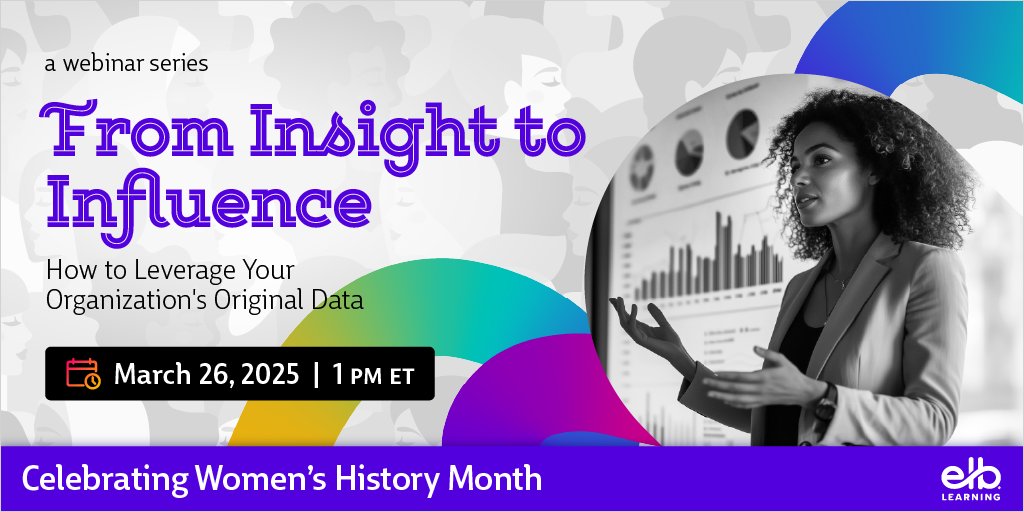 a webinar series

From Insight to Influence

How to Leverage Your Organization's Original Data

March 26, 2025 | 1 PM ET

Celebrating Women's History Month

elb LEARNING